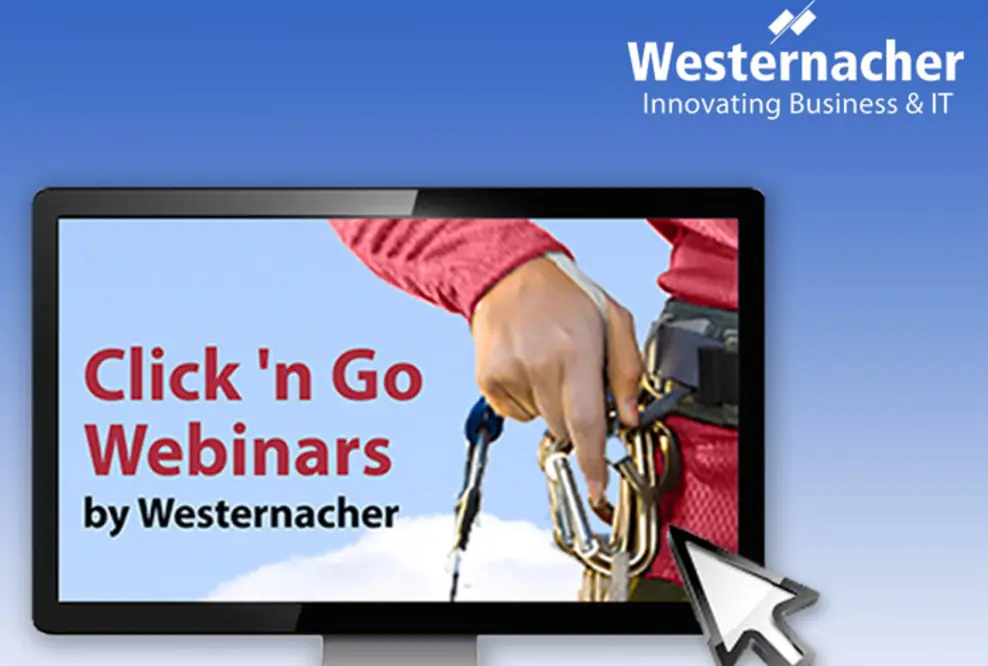 Westernacher
Innovating Business & IT

Click 'n Go Webinars
by Westernacher